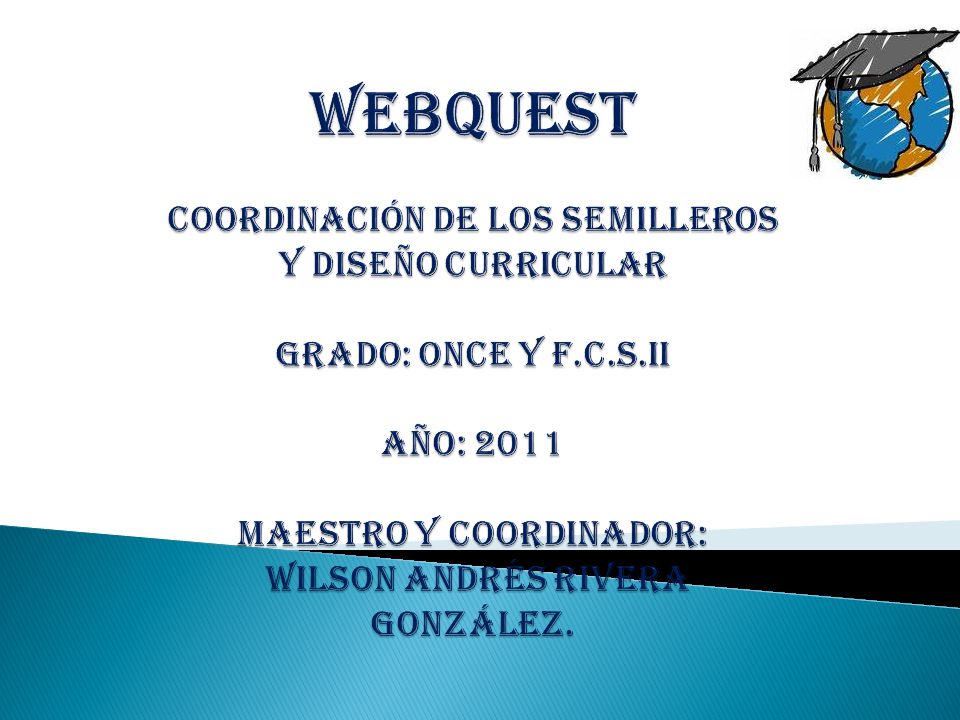 WEBQUEST

COORDINACIÓN DE LOS SEMILLEROS Y DISEÑO CURRICULAR

GRADO: ONCE Y F.C.S.II

AÑO: 2011

MAESTRO Y COORDINADOR: WILSON ANDRÉS RIVERA GONZÁLEZ.